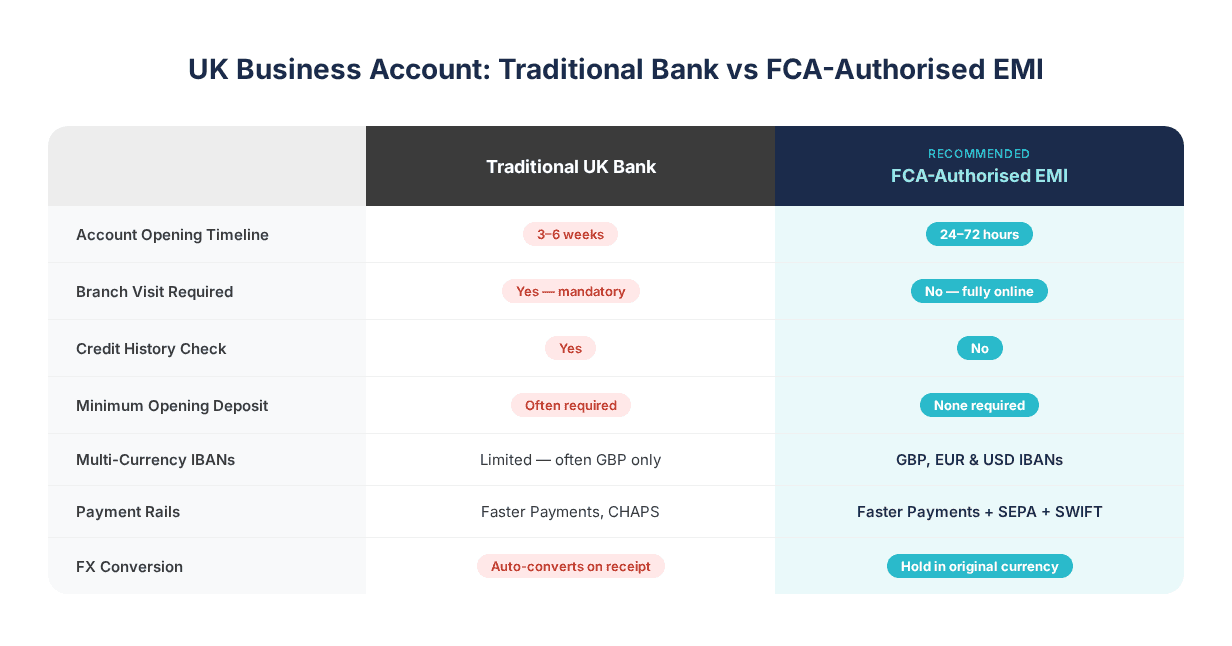 UK Business Account: Traditional Bank vs FCA-Authorised EMI

| | Traditional UK Bank | RECOMMENDED FCA-Authorised EMI |
|---|---|---|
| Account Opening Timeline | 3–6 weeks | 24–72 hours |
| Branch Visit Required | Yes — mandatory | No — fully online |
| Credit History Check | Yes | No |
| Minimum Opening Deposit | Often required | None required |
| Multi-Currency IBANs | Limited — often GBP only | GBP, EUR & USD IBANs |
| Payment Rails | Faster Payments, CHAPS | Faster Payments + SEPA + SWIFT |
| FX Conversion | Auto-converts on receipt | Hold in original currency |